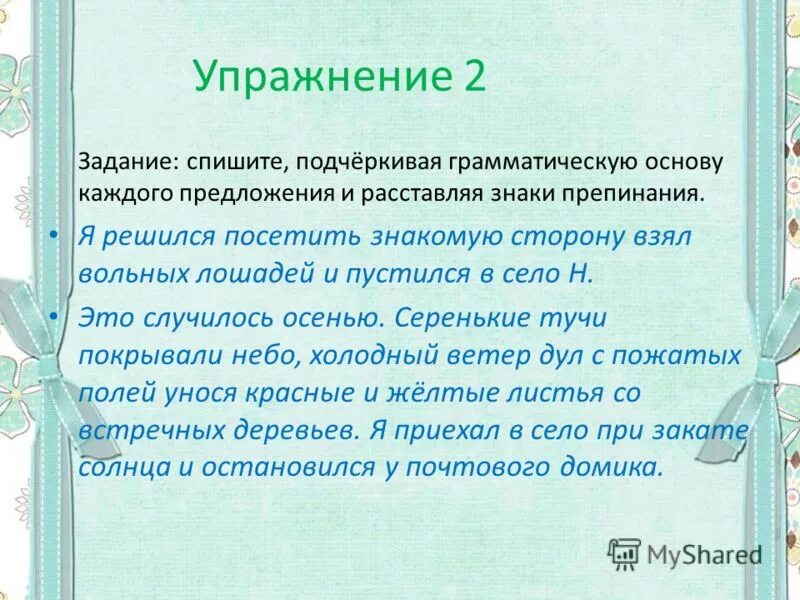 Упражнение 2

Задание: спишите, подчёркивая грамматическую основу каждого предложения и расставляя знаки препинания.

• Я решился посетить знакомую сторону взял вольных лошадей и пустился в село Н.

• Это случилось осенью. Серенькие тучи покрывали небо, холодный ветер дул с пожатых полей унося красные и жёлтые листья со встречных деревьев. Я приехал в село при закате солнца и остановился у почтового домика.

MyShared